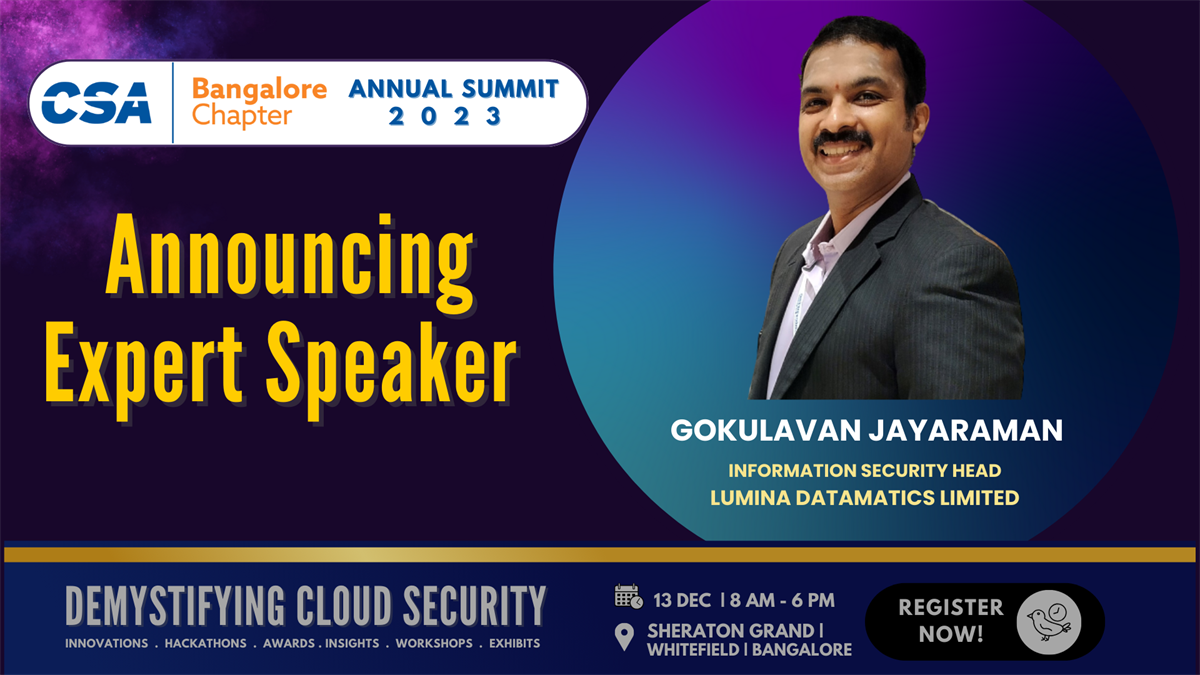 CSA Bangalore Chapter ANNUAL SUMMIT 2023

Announcing Expert Speaker

GOKULAVAN JAYARAMAN

INFORMATION SECURITY HEAD
LUMINA DATAMATICS LIMITED

DEMYSTIFYING CLOUD SECURITY

INNOVATIONS . HACKATHONS . AWARDS . INSIGHTS . WORKSHOPS . EXHIBITS

13 DEC | 8 AM - 6 PM

SHERATON GRAND | WHITEFIELD | BANGALORE

REGISTER NOW!